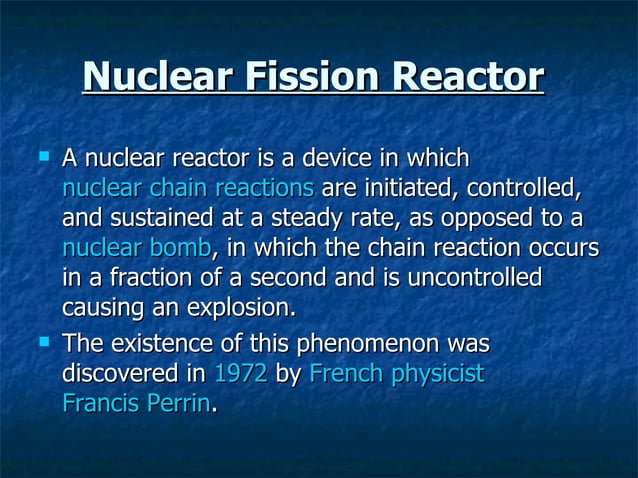 Nuclear Fission Reactor

▪ A nuclear reactor is a device in which nuclear chain reactions are initiated, controlled, and sustained at a steady rate, as opposed to a nuclear bomb, in which the chain reaction occurs in a fraction of a second and is uncontrolled causing an explosion.

▪ The existence of this phenomenon was discovered in 1972 by French physicist Francis Perrin.